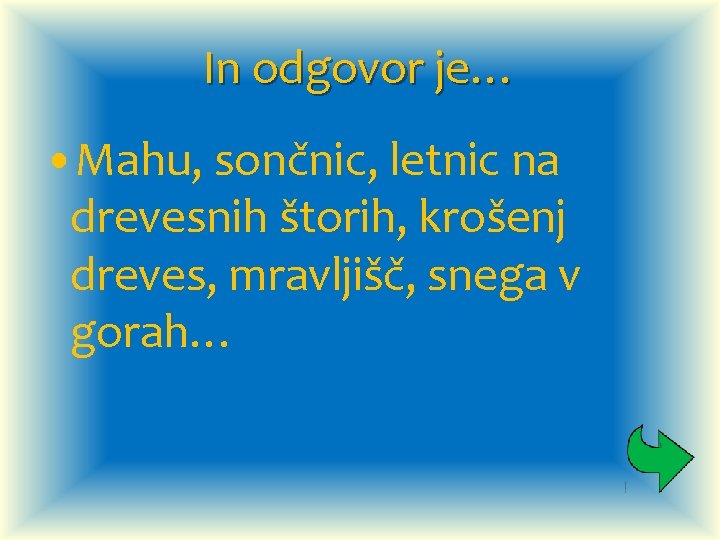 In odgovor je…

• Mahu, sončnic, letnic na drevesnih štorih, krošenj dreves, mravljišč, snega v gorah…